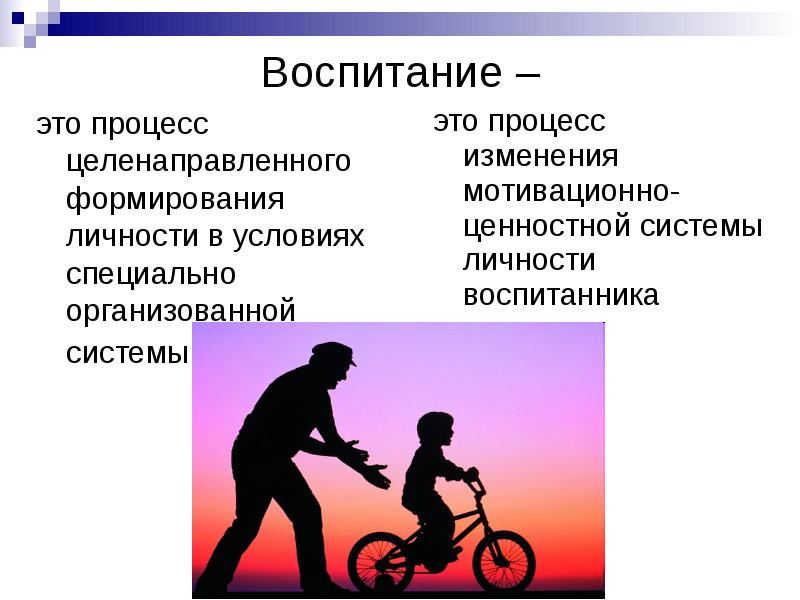 Воспитание –

это процесс целенаправленного формирования личности в условиях специально организованной системы

это процесс изменения мотивационно-ценностной системы личности воспитанника